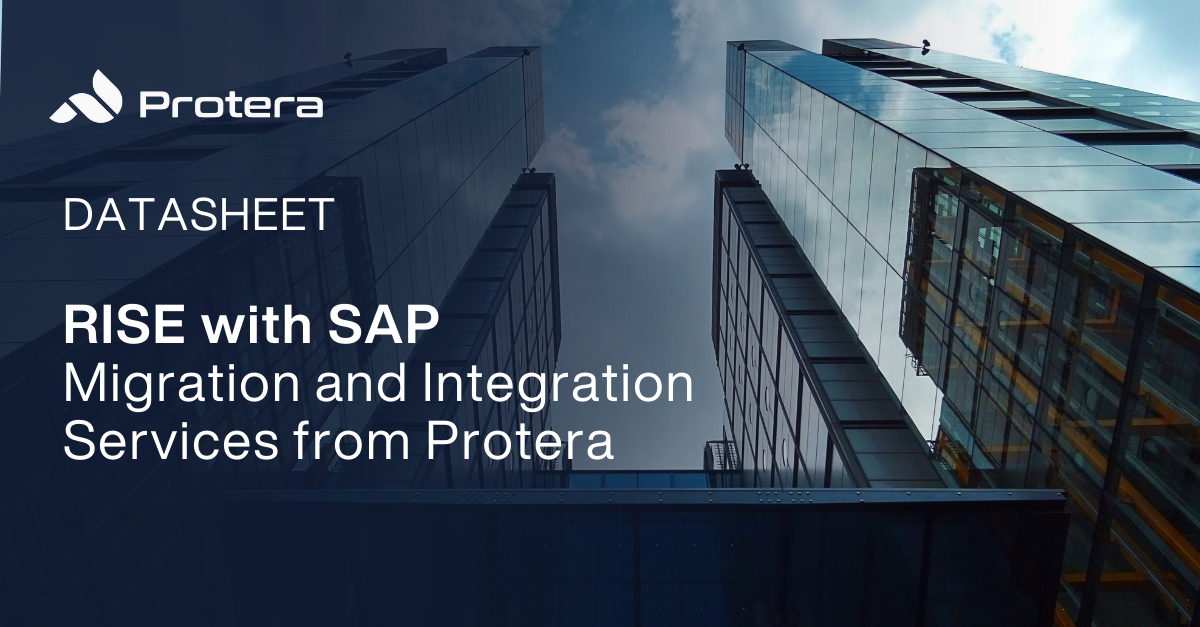 Protera

DATASHEET

RISE with SAP
Migration and Integration Services from Protera